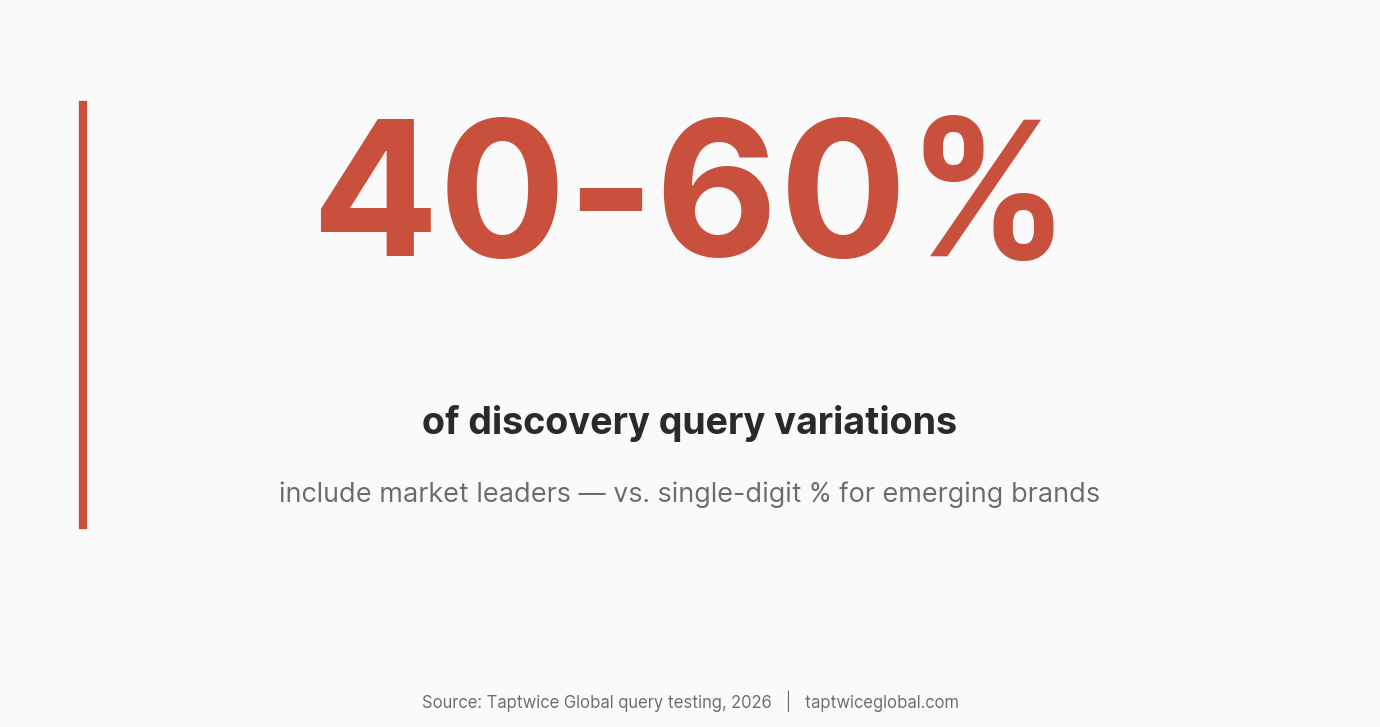 40-60%

of discovery query variations

include market leaders — vs. single-digit % for emerging brands

Source: Taptwice Global query testing, 2026 | taptwiceglobal.com